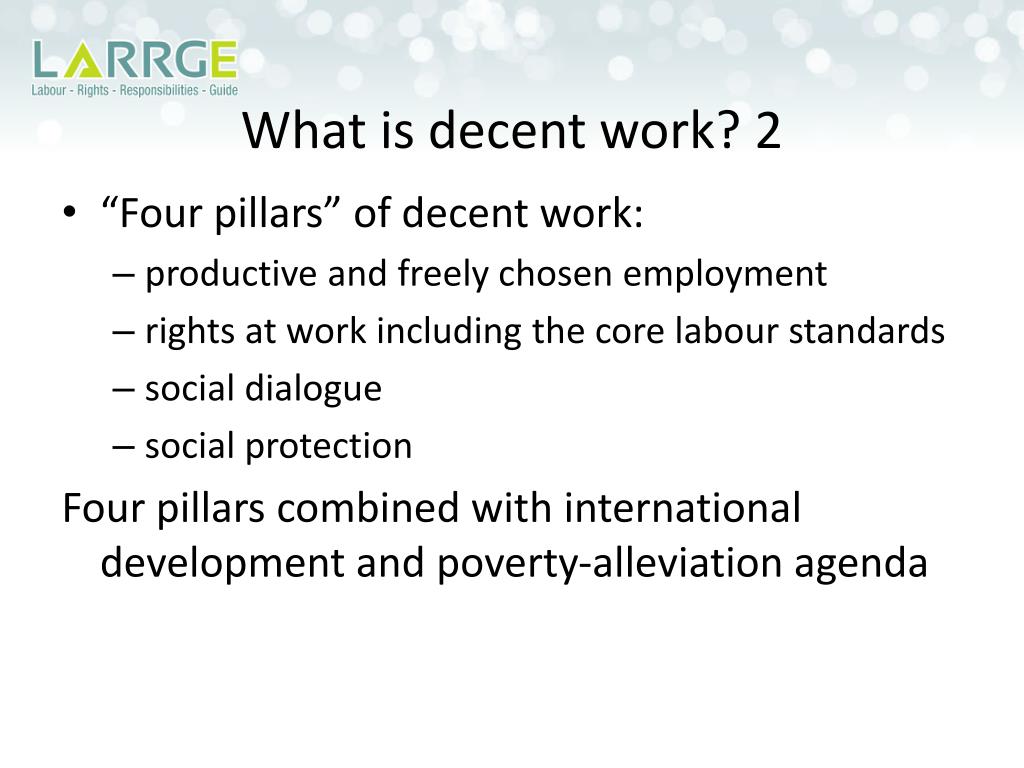 LARRGE
Labour - Rights - Responsibilities - Guide

What is decent work? 2

• “Four pillars” of decent work:
– productive and freely chosen employment
– rights at work including the core labour standards
– social dialogue
– social protection

Four pillars combined with international development and poverty-alleviation agenda